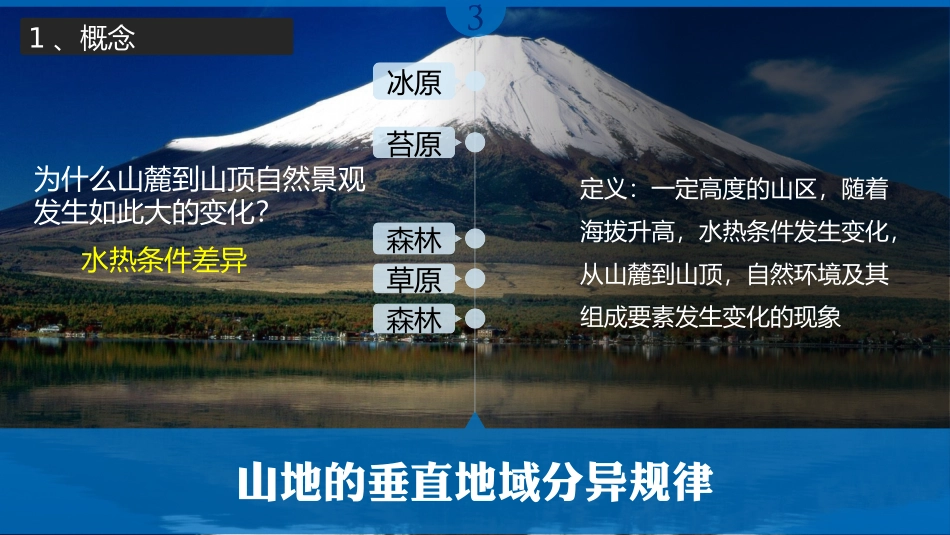 3

1 、概念

冰原

苔原

森林

草原

森林

为什么山麓到山顶自然景观发生如此大的变化?

水热条件差异

定义：一定高度的山区，随着海拔升高，水热条件发生变化，从山麓到山顶，自然环境及其组成要素发生变化的现象

山地的垂直地域分异规律